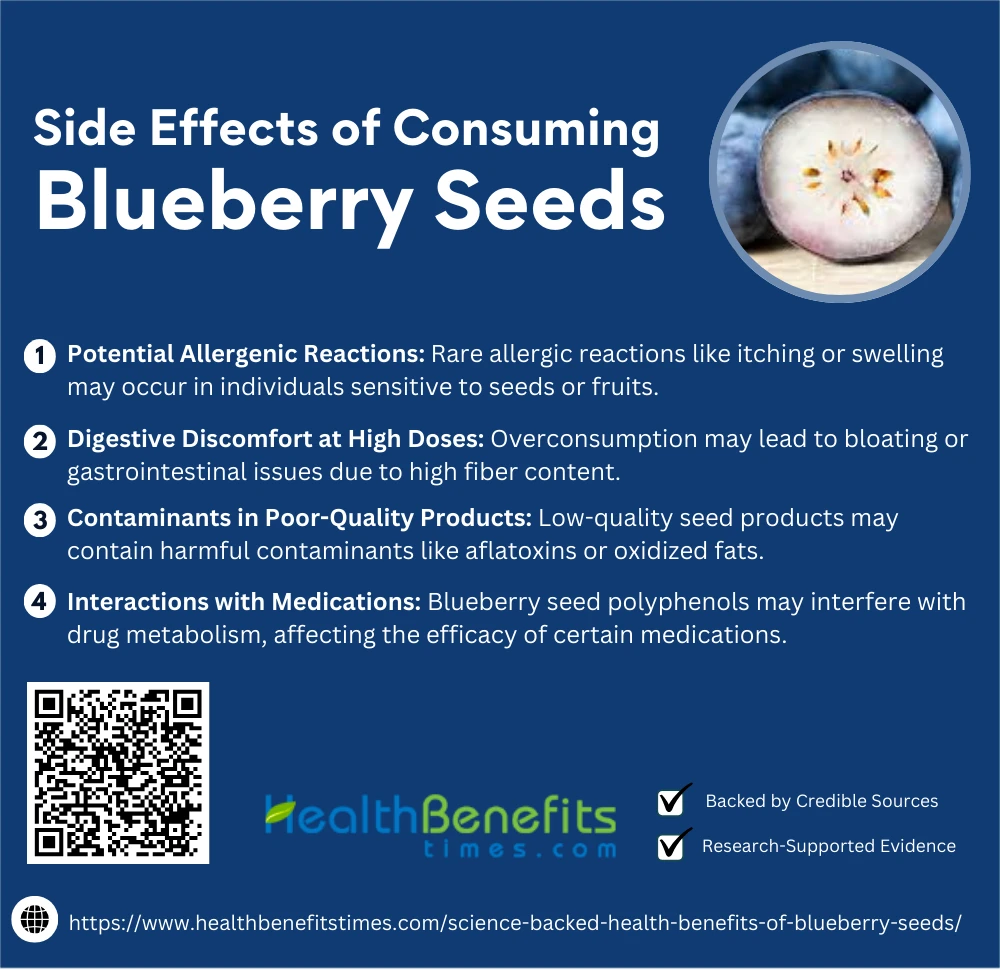 Side Effects of Consuming
Blueberry Seeds

1 Potential Allergenic Reactions: Rare allergic reactions like itching or swelling may occur in individuals sensitive to seeds or fruits.

2 Digestive Discomfort at High Doses: Overconsumption may lead to bloating or gastrointestinal issues due to high fiber content.

3 Contaminants in Poor-Quality Products: Low-quality seed products may contain harmful contaminants like aflatoxins or oxidized fats.

4 Interactions with Medications: Blueberry seed polyphenols may interfere with drug metabolism, affecting the efficacy of certain medications.

HealthBenefits
times.com

Backed by Credible Sources

Research-Supported Evidence

https://www.healthbenefitstimes.com/science-backed-health-benefits-of-blueberry-seeds/